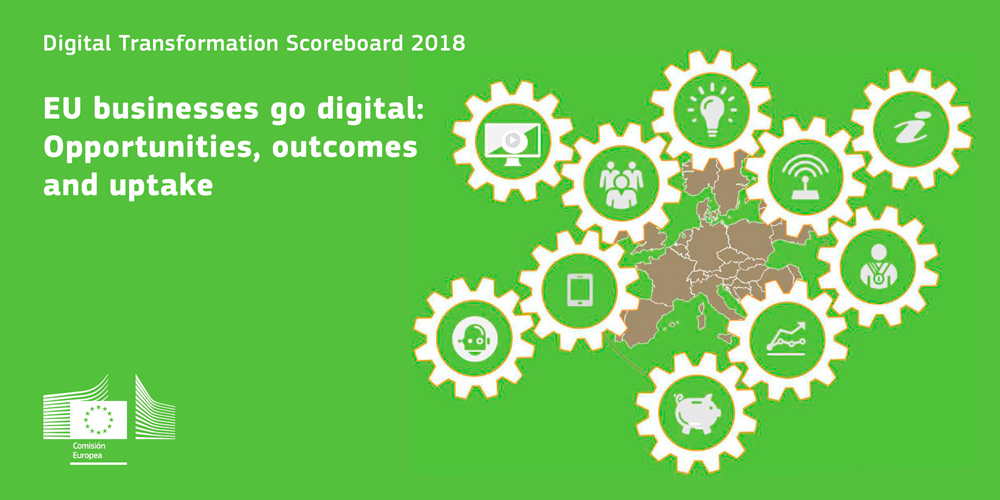 Digital Transformation Scoreboard 2018

EU businesses go digital: Opportunities, outcomes and uptake

Comisión Europea